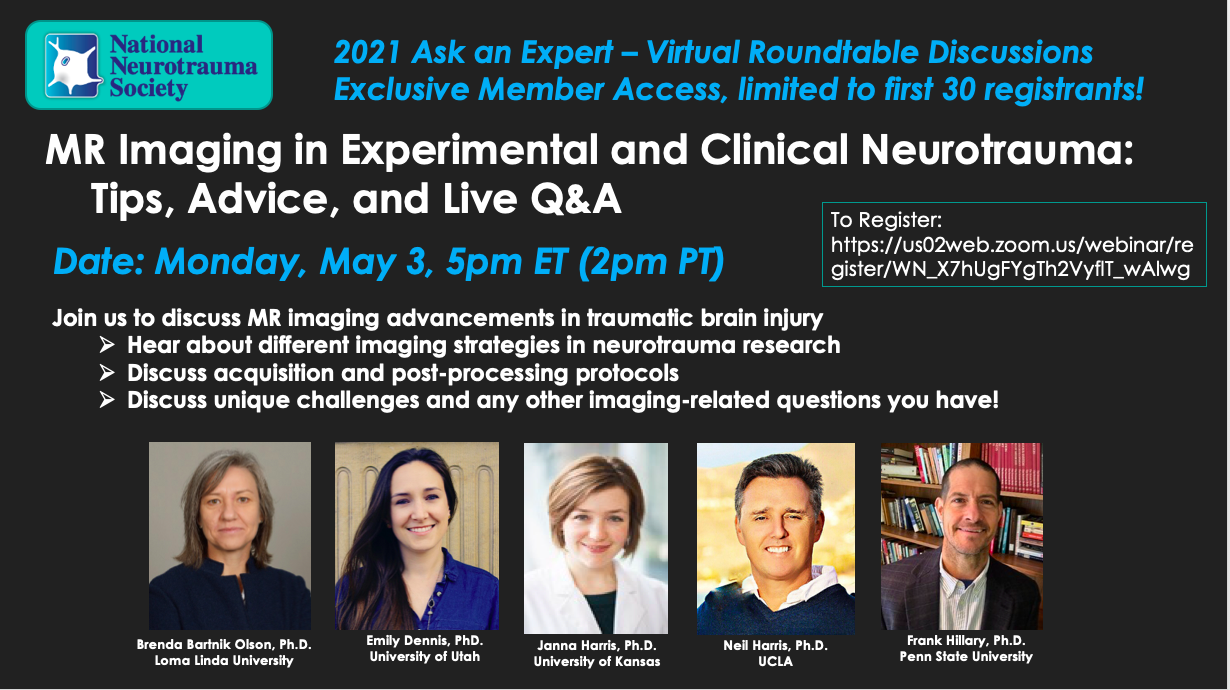 National Neurotrauma Society

2021 Ask an Expert – Virtual Roundtable Discussions
Exclusive Member Access, limited to first 30 registrants!

MR Imaging in Experimental and Clinical Neurotrauma: Tips, Advice, and Live Q&A

To Register: https://us02web.zoom.us/webinar/register/WN_X7hUgFYgTh2VyfIT_wAlwg

Date: Monday, May 3, 5pm ET (2pm PT)

Join us to discuss MR imaging advancements in traumatic brain injury
➢ Hear about different imaging strategies in neurotrauma research
➢ Discuss acquisition and post-processing protocols
➢ Discuss unique challenges and any other imaging-related questions you have!

Brenda Bartnik Olson, Ph.D.
Loma Linda University

Emily Dennis, PhD.
University of Utah

Janna Harris, Ph.D.
University of Kansas

Neil Harris, Ph.D.
UCLA

Frank Hillary, Ph.D.
Penn State University